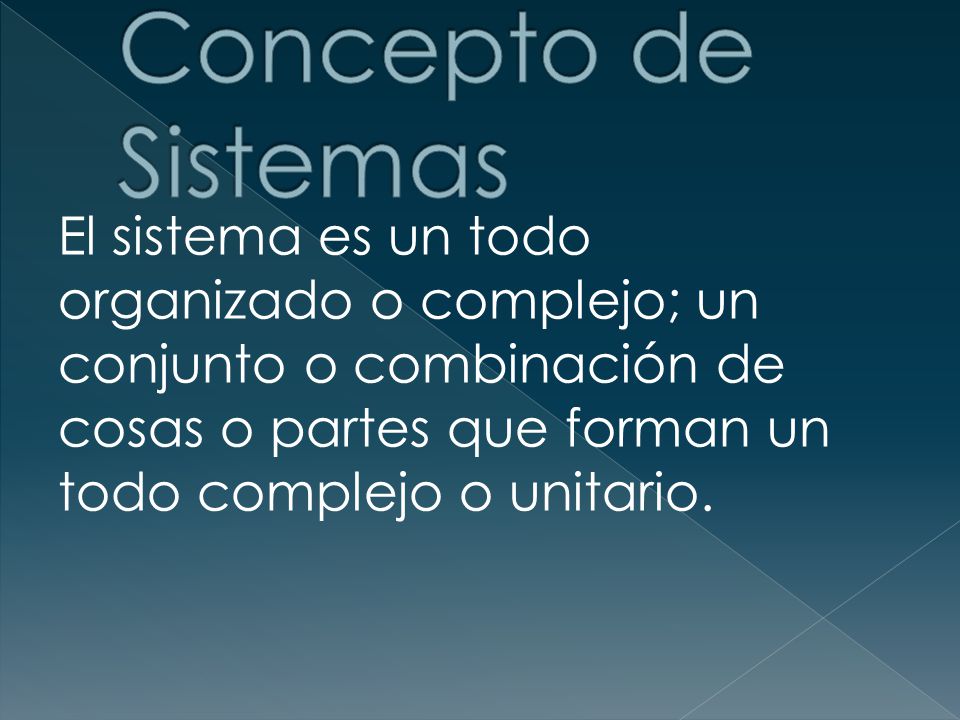 Concepto de Sistemas

El sistema es un todo organizado o complejo; un conjunto o combinación de cosas o partes que forman un todo complejo o unitario.